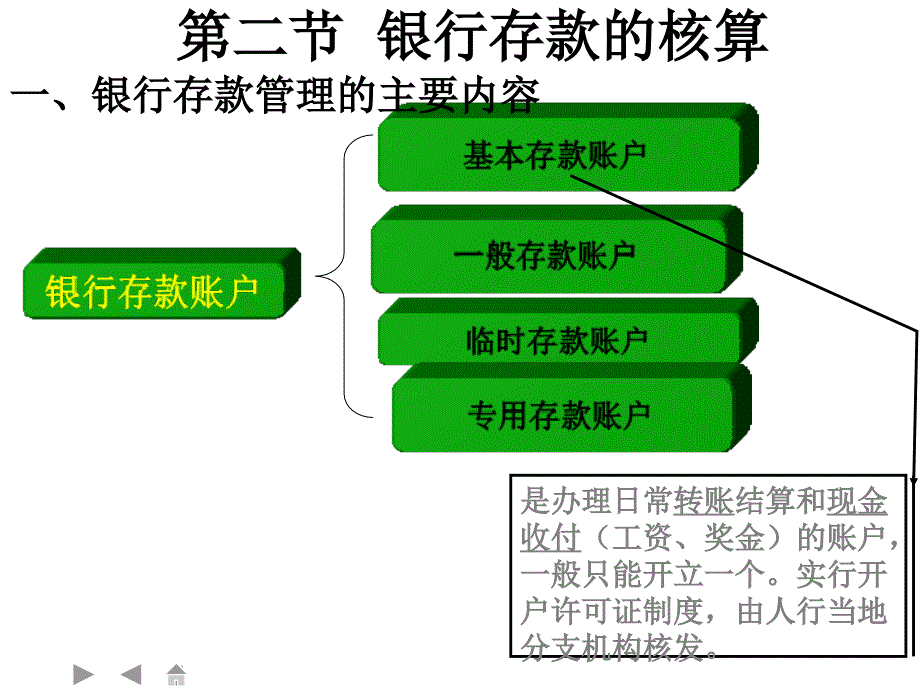 第二节 银行存款的核算

一、银行存款管理的主要内容

银行存款账户

基本存款账户

一般存款账户

临时存款账户

专用存款账户

是办理日常转账结算和现金收付（工资、奖金）的账户，一般只能开立一个。实行开户许可证制度，由人行当地分支机构核发。